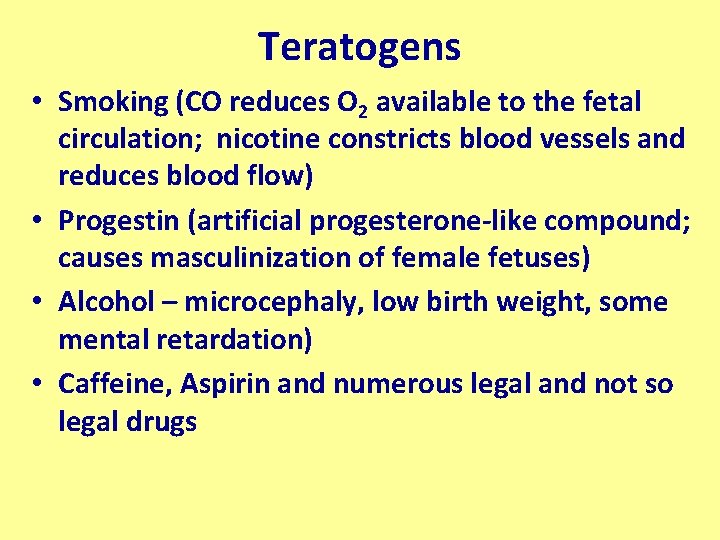 Teratogens

• Smoking (CO reduces $O_2$ available to the fetal circulation; nicotine constricts blood vessels and reduces blood flow)
• Progestin (artificial progesterone-like compound; causes masculinization of female fetuses)
• Alcohol – microcephaly, low birth weight, some mental retardation)
• Caffeine, Aspirin and numerous legal and not so legal drugs